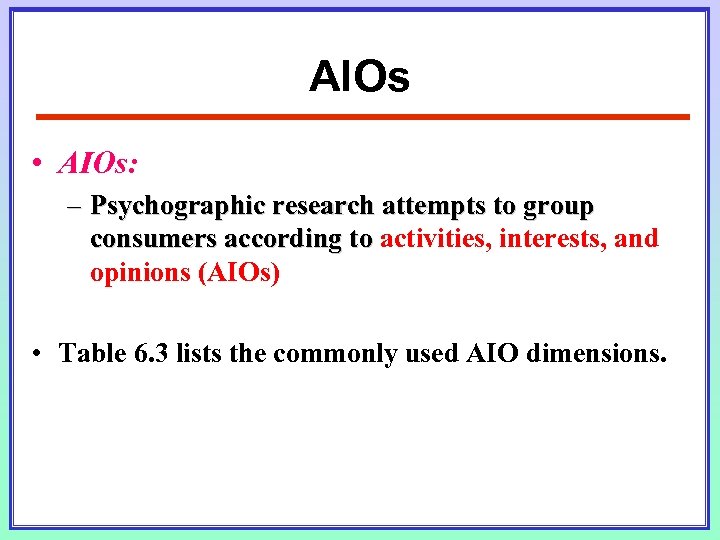 AIOs

• AIOs:

– Psychographic research attempts to group consumers according to activities, interests, and opinions (AIOs)

• Table 6.3 lists the commonly used AIO dimensions.